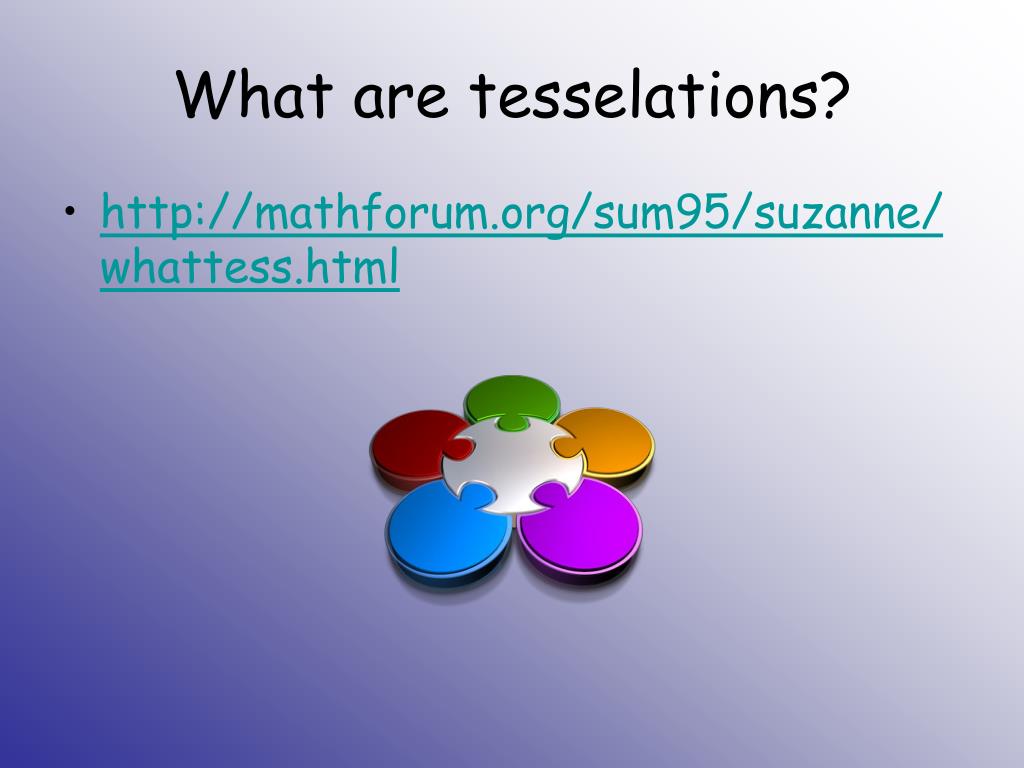 What are tesselations?

• http://mathforum.org/sum95/suzanne/whattess.html